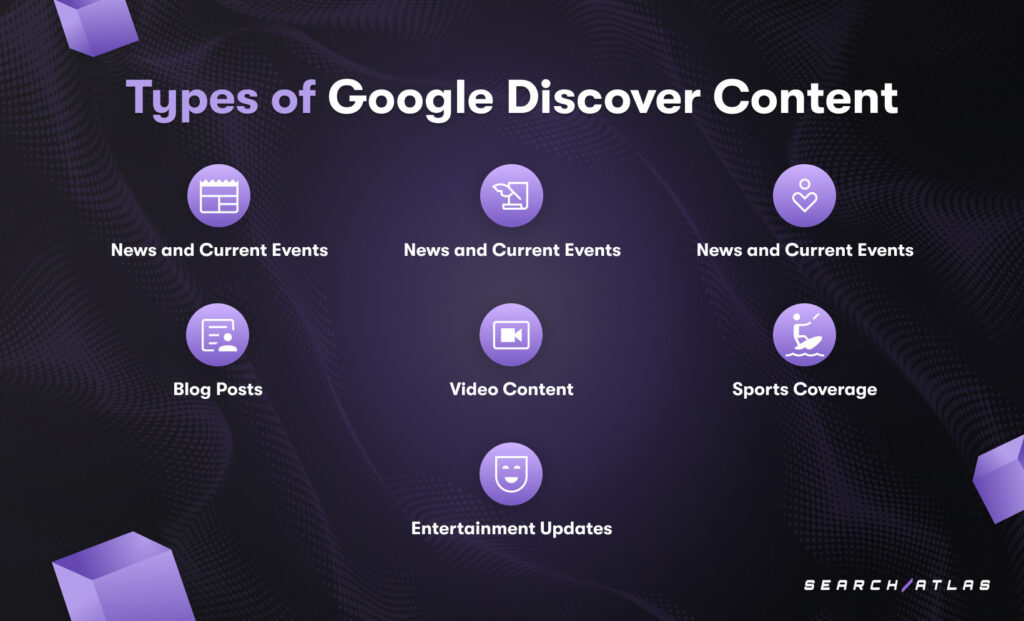 Types of Google Discover Content

News and Current Events

News and Current Events

News and Current Events

Blog Posts

Video Content

Sports Coverage

Entertainment Updates

SEARCH/ATLAS